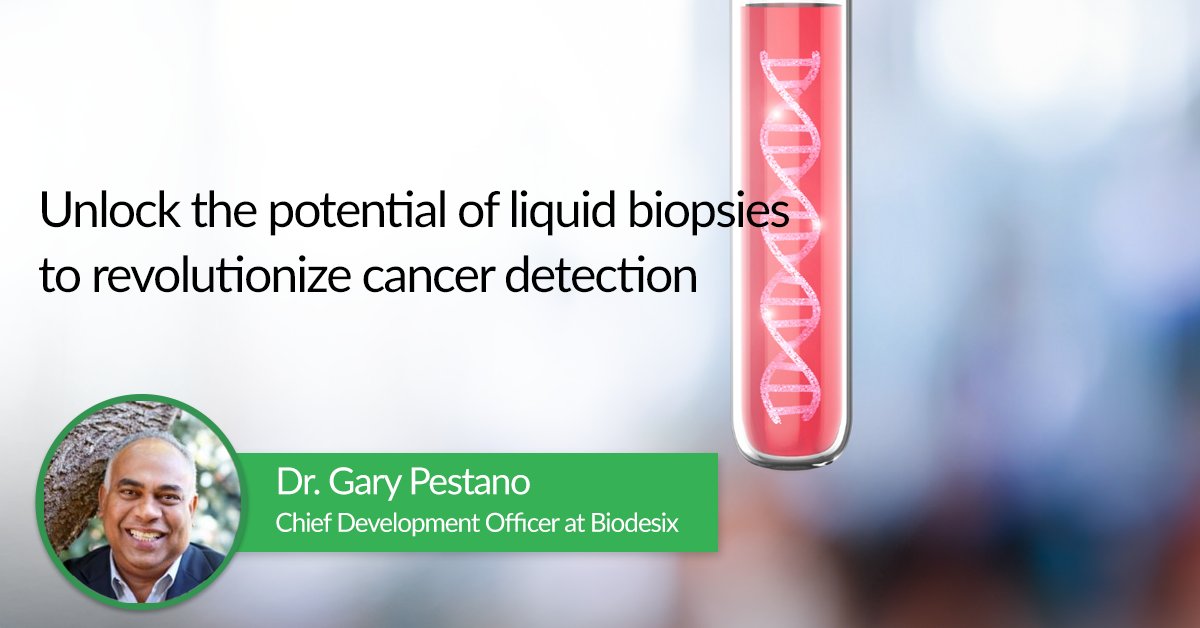 Unlock the potential of liquid biopsies to revolutionize cancer detection

Dr. Gary Pestano
Chief Development Officer at Biodesix